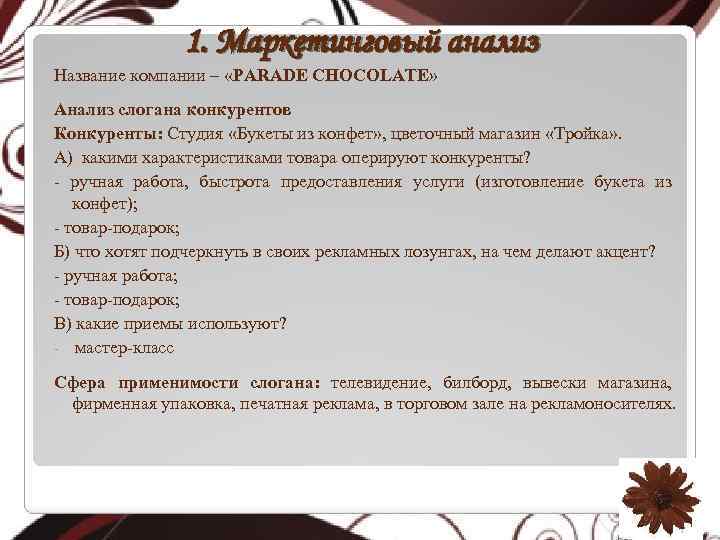 1. Маркетинговый анализ

Название компании – «PARADE CHOCOLATE»

Анализ слогана конкурентов

Конкуренты: Студия «Букеты из конфет», цветочный магазин «Тройка».

А) какими характеристиками товара оперируют конкуренты?

- ручная работа, быстрота предоставления услуги (изготовление букета из конфет);

- товар-подарок;

Б) что хотят подчеркнуть в своих рекламных лозунгах, на чем делают акцент?

- ручная работа;

- товар-подарок;

В) какие приемы используют?

- мастер-класс

Сфера применимости слогана: телевидение, билборд, вывески магазина, фирменная упаковка, печатная реклама, в торговом зале на рекламоносителях.